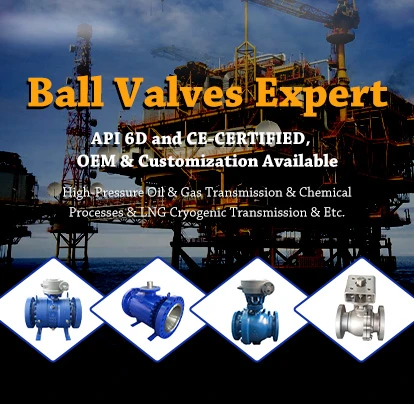 Ball Valves Expert

API 6D and CE-CERTIFIED, OEM & Customization Available

High-Pressure Oil & Gas Transmission & Chemical Processes & LNG Cryogenic Transmission & Etc.